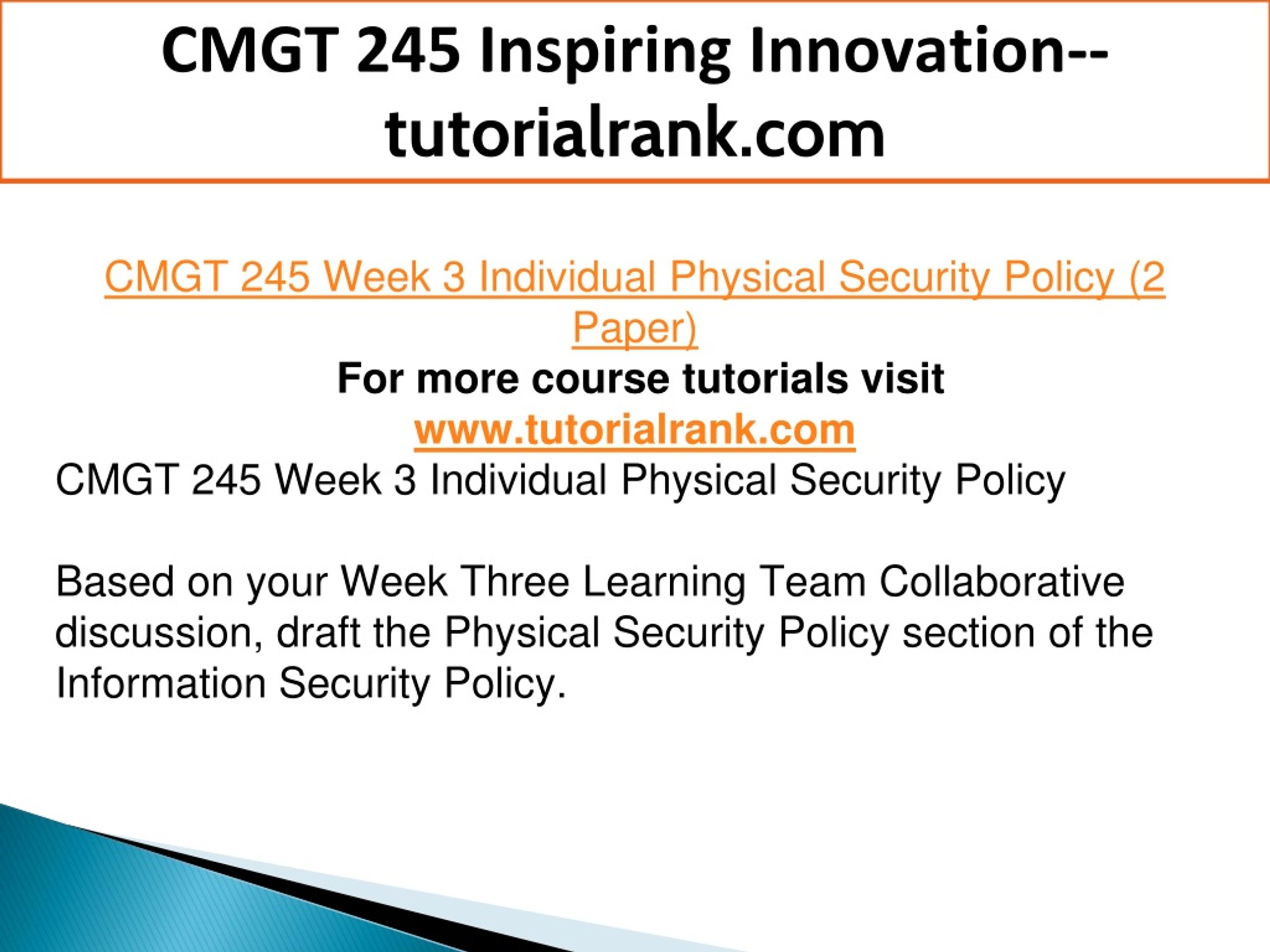 CMGT 245 Inspiring Innovation--tutorialrank.com

CMGT 245 Week 3 Individual Physical Security Policy (2 Paper)

For more course tutorials visit
www.tutorialrank.com

CMGT 245 Week 3 Individual Physical Security Policy

Based on your Week Three Learning Team Collaborative discussion, draft the Physical Security Policy section of the Information Security Policy.